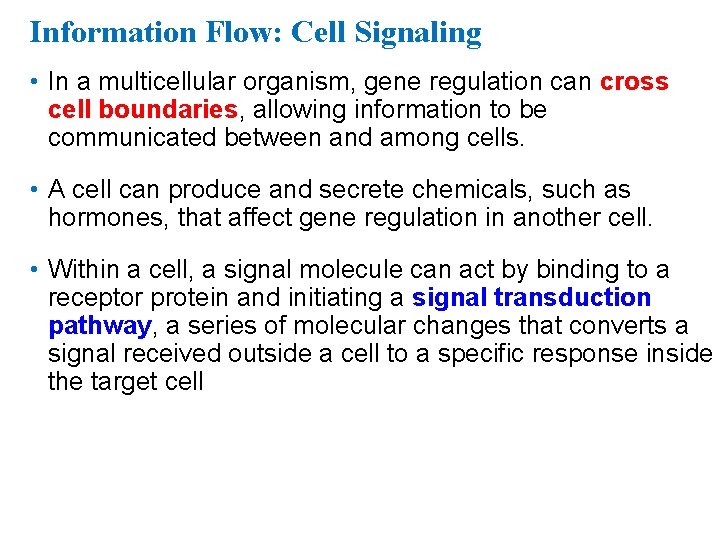 Information Flow: Cell Signaling

• In a multicellular organism, gene regulation can cross cell boundaries, allowing information to be communicated between and among cells.

• A cell can produce and secrete chemicals, such as hormones, that affect gene regulation in another cell.

• Within a cell, a signal molecule can act by binding to a receptor protein and initiating a signal transduction pathway, a series of molecular changes that converts a signal received outside a cell to a specific response inside the target cell